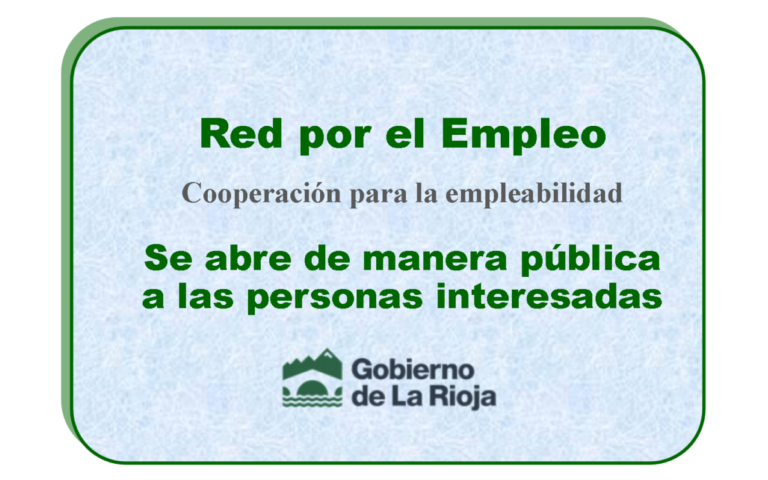 Red por el Empleo

Cooperación para la empleabilidad

Se abre de manera pública a las personas interesadas

Gobierno de La Rioja